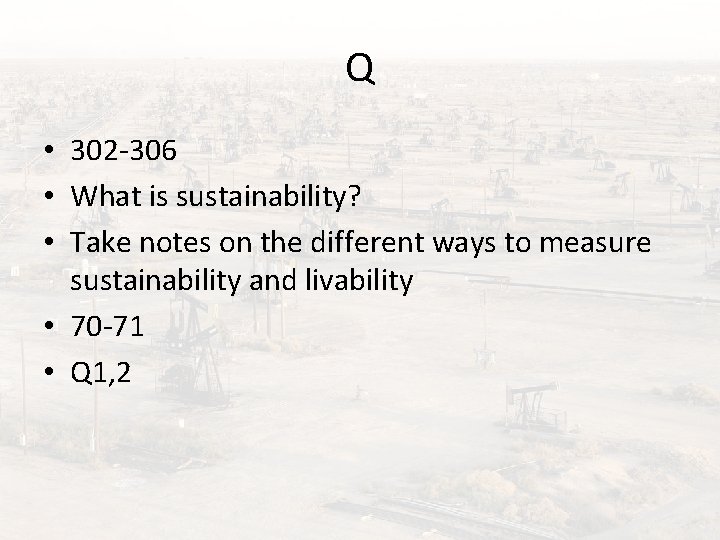 Q

• 302-306
• What is sustainability?
• Take notes on the different ways to measure sustainability and livability
• 70-71
• Q1,2